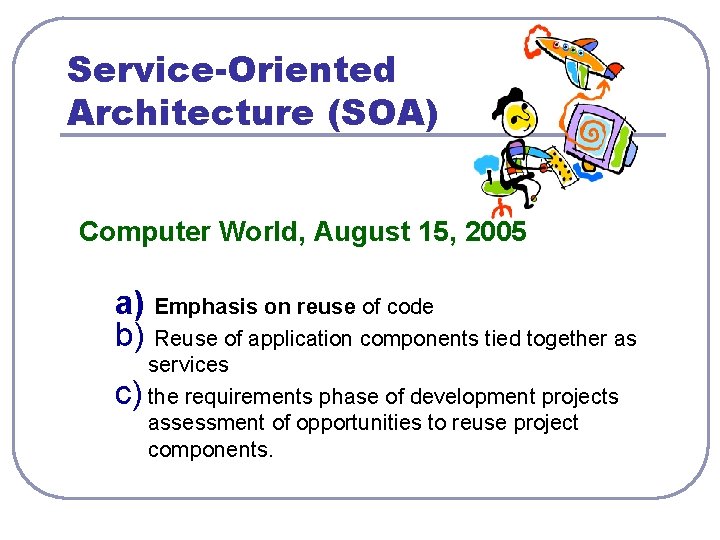 Service-Oriented Architecture (SOA)

Computer World, August 15, 2005

a) Emphasis on reuse of code
b) Reuse of application components tied together as services
c) the requirements phase of development projects assessment of opportunities to reuse project components.